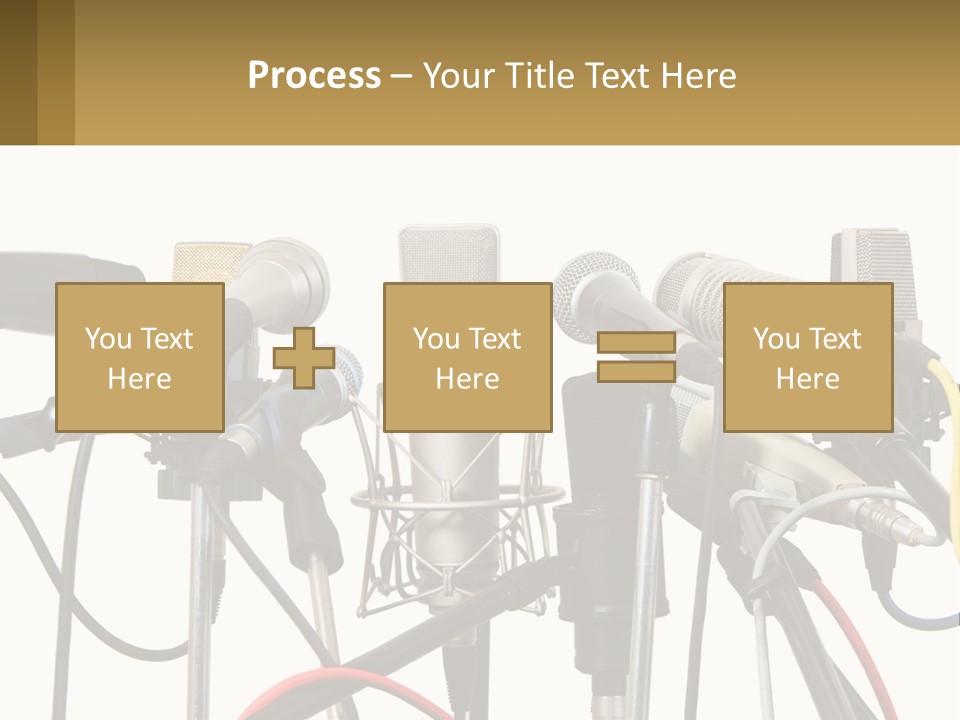 Process – Your Title Text Here

You Text Here

You Text Here

You Text Here